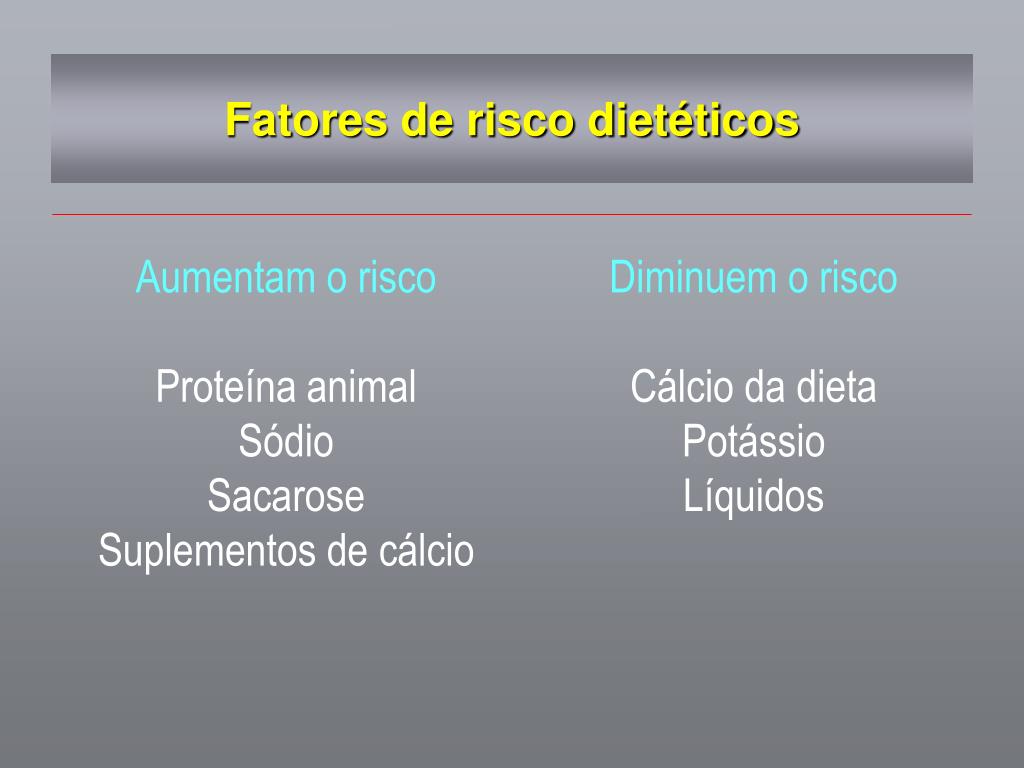 Fatores de risco dietéticos

Aumentam o risco

Proteína animal
Sódio
Sacarose
Suplementos de cálcio

Diminuem o risco

Cálcio da dieta
Potássio
Líquidos